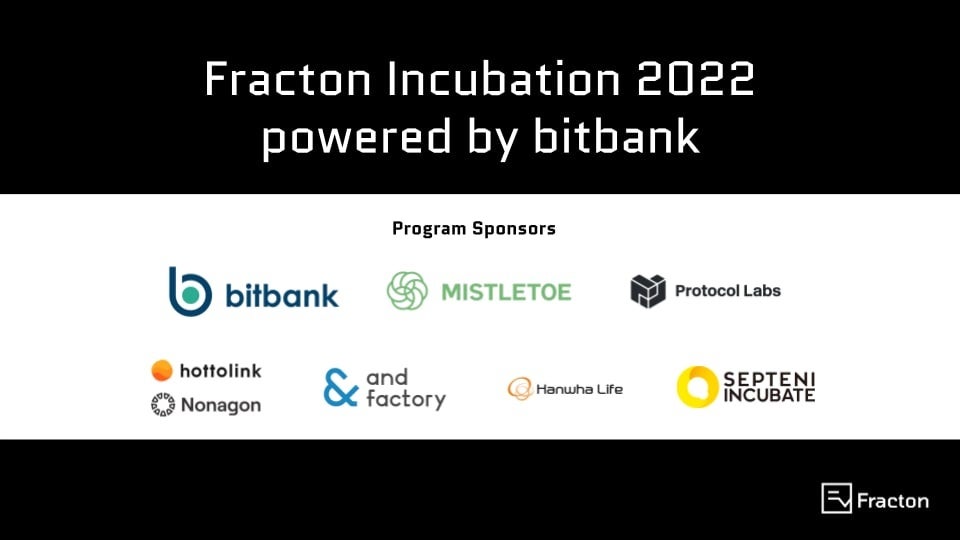 Fracton Incubation 2022
powered by bitbank

Program Sponsors

bitbank

MISTLETOE

Protocol Labs

hottolink

Nonagon

& and factory

Hanwha Life

SEPTENI INCUBATE

Fracton